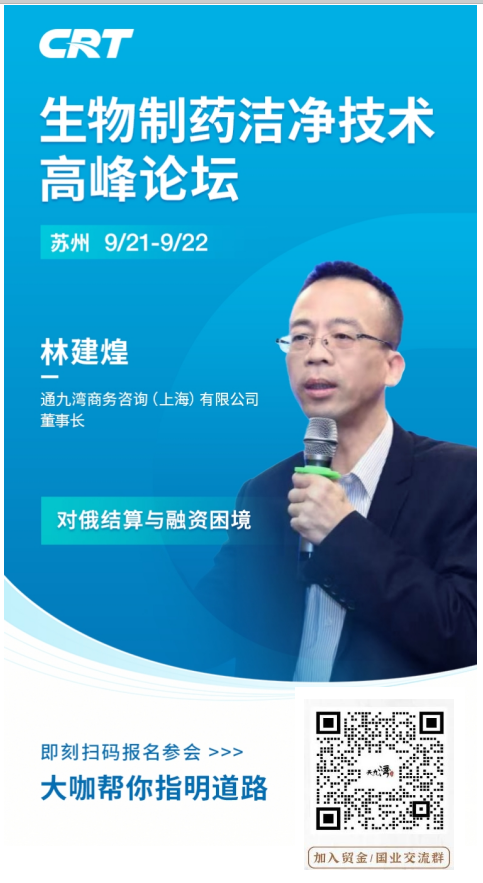 CRT

生物制药洁净技术高峰论坛

苏州 9/21-9/22

林建煌

通九湾商务咨询（上海）有限公司
董事长

对俄结算与融资困境

即刻扫码报名参会 >>>

大咖帮你指明道路

加入贸金/国业交流群